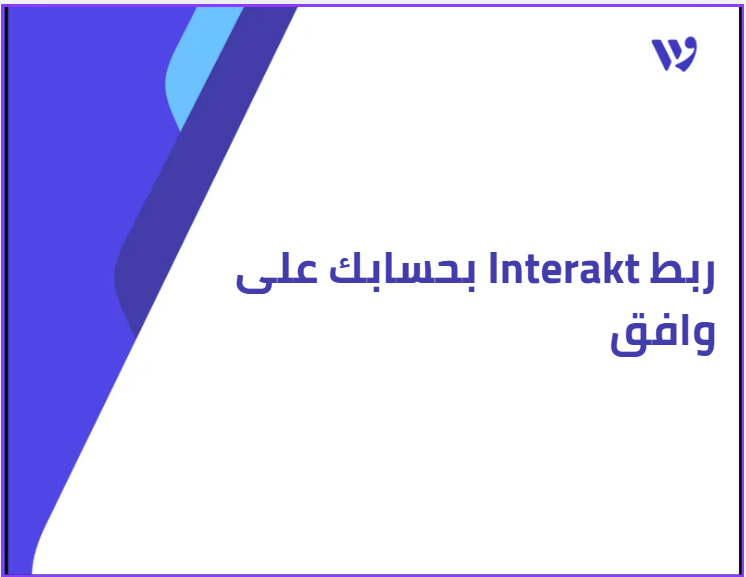 ربط Interakt بحسابك على وافق